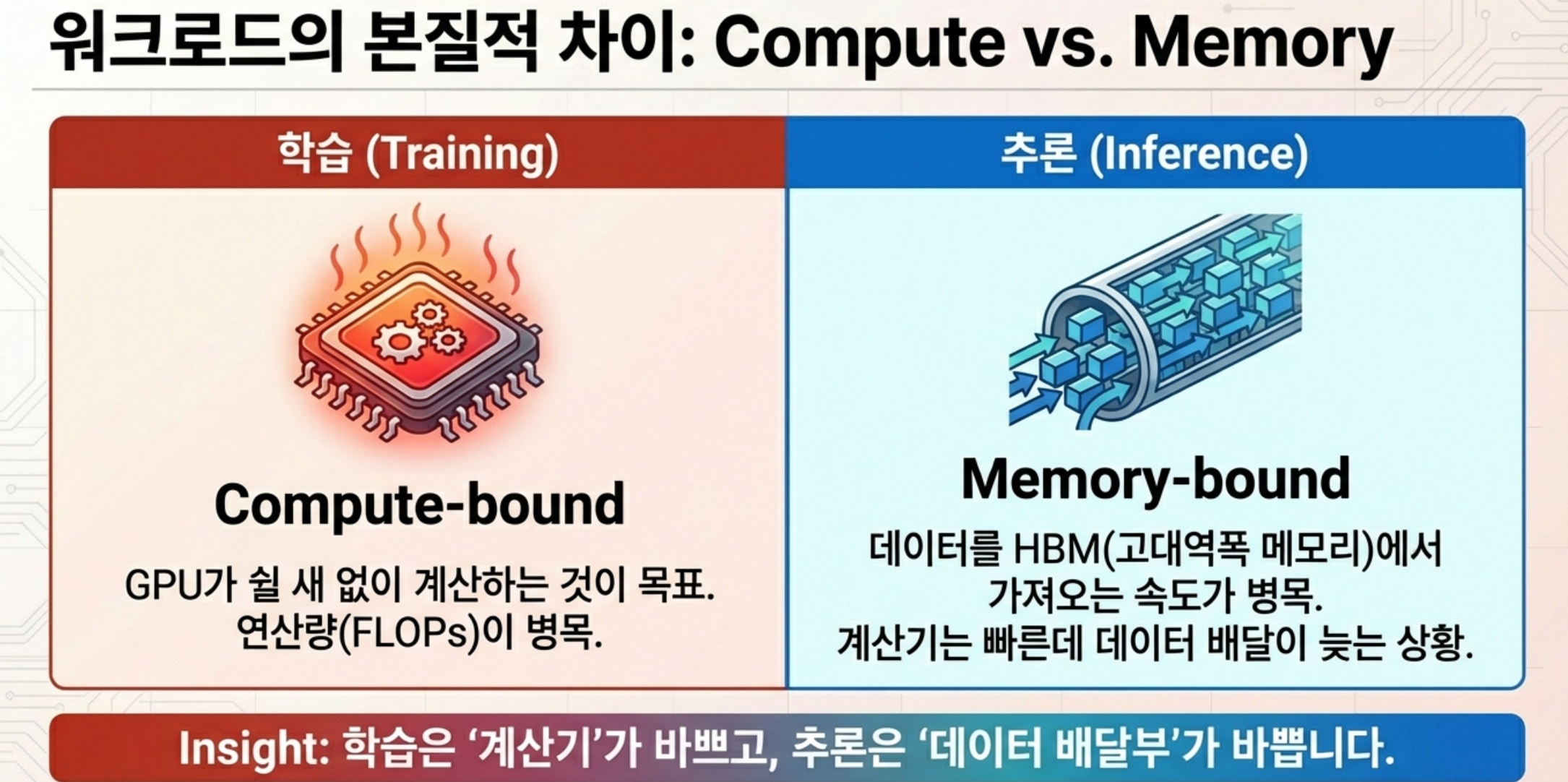 워크로드의 본질적 차이: Compute vs. Memory

학습 (Training)

Compute-bound

GPU가 쉴 새 없이 계산하는 것이 목표. 연산량(FLOPs)이 병목.

추론 (Inference)

Memory-bound

데이터를 HBM(고대역폭 메모리)에서 가져오는 속도가 병목. 계산기는 빠른데 데이터 배달이 늦는 상황.

Insight: 학습은 '계산기'가 바쁘고, 추론은 '데이터 배달부'가 바쁩니다.